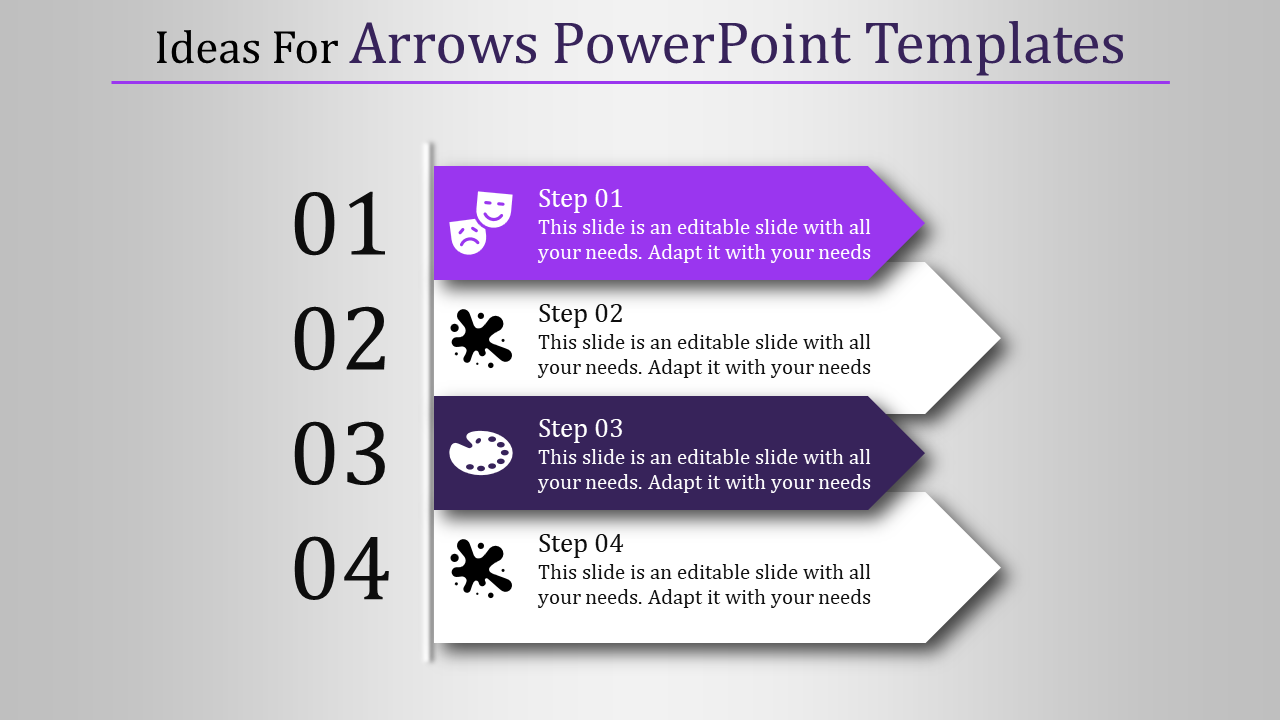 Ideas For Arrows PowerPoint Templates

01

Step 01
This slide is an editable slide with all your needs. Adapt it with your needs

02

Step 02
This slide is an editable slide with all your needs. Adapt it with your needs

03

Step 03
This slide is an editable slide with all your needs. Adapt it with your needs

04

Step 04
This slide is an editable slide with all your needs. Adapt it with your needs